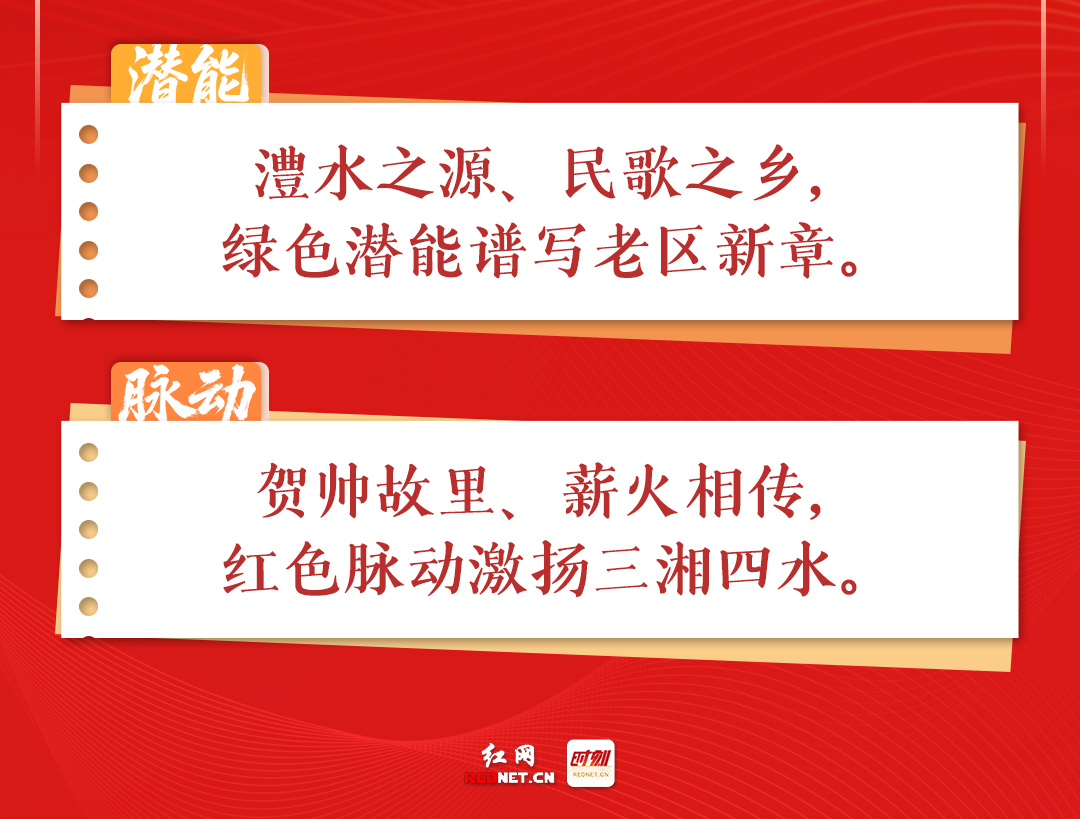 潜能

澧水之源、民歌之乡，
绿色潜能谱写老区新章。

脉动

贺帅故里、薪火相传，
红色脉动激扬三湘四水。

红网
REDNET.CN
时刻
REDNET.CN